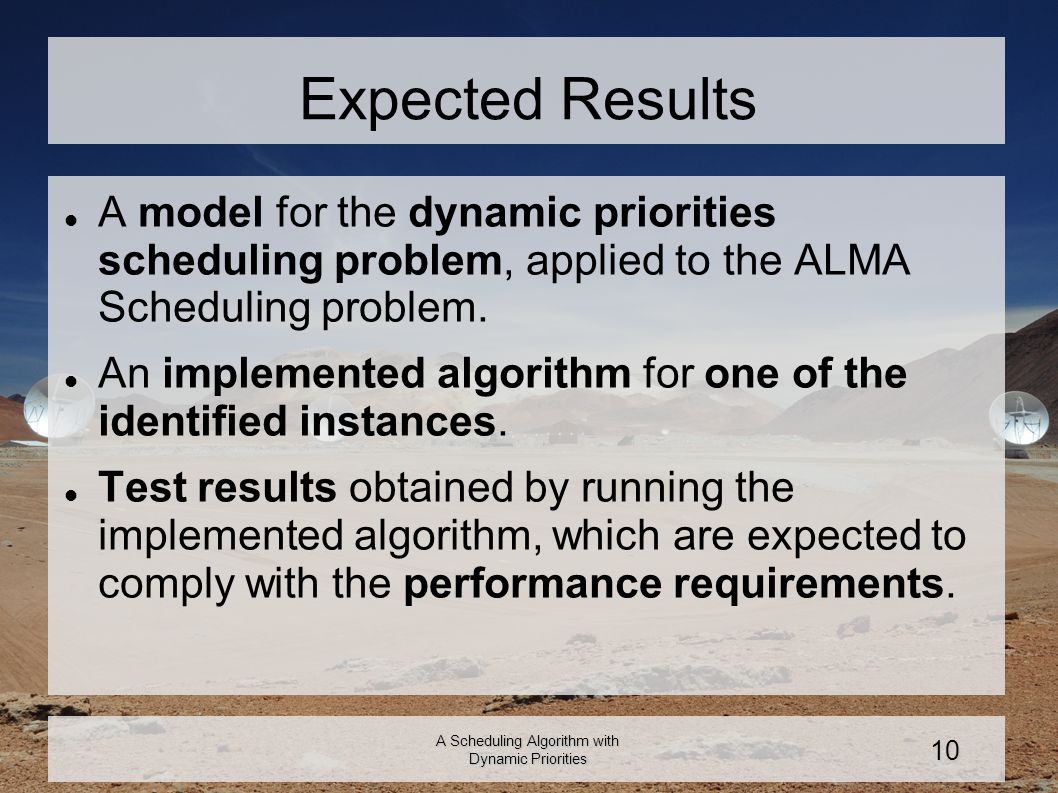 Expected Results

- A model for the dynamic priorities scheduling problem, applied to the ALMA Scheduling problem.
- An implemented algorithm for one of the identified instances.
- Test results obtained by running the implemented algorithm, which are expected to comply with the performance requirements.

A Scheduling Algorithm with Dynamic Priorities

10